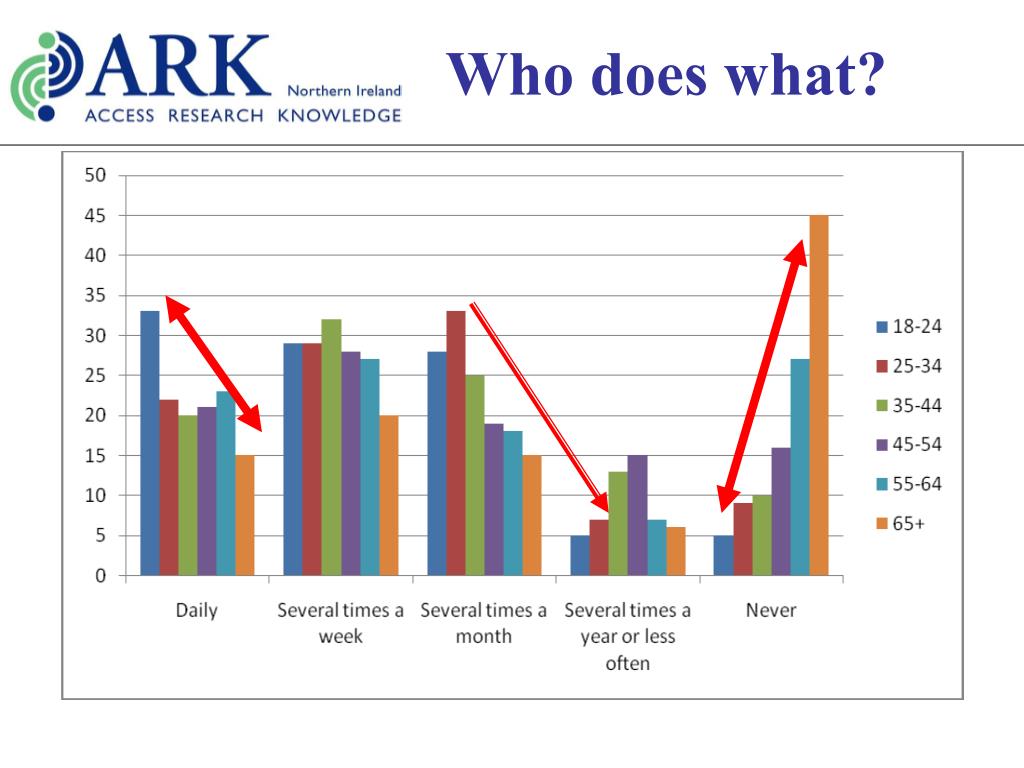 ARK Northern Ireland
ACCESS RESEARCH KNOWLEDGE

Who does what?

50
45
40
35
30
25
20
15
10
5
0

Daily
Several times a week
Several times a month
Several times a year or less often
Never

18-24
25-34
35-44
45-54
55-64
65+